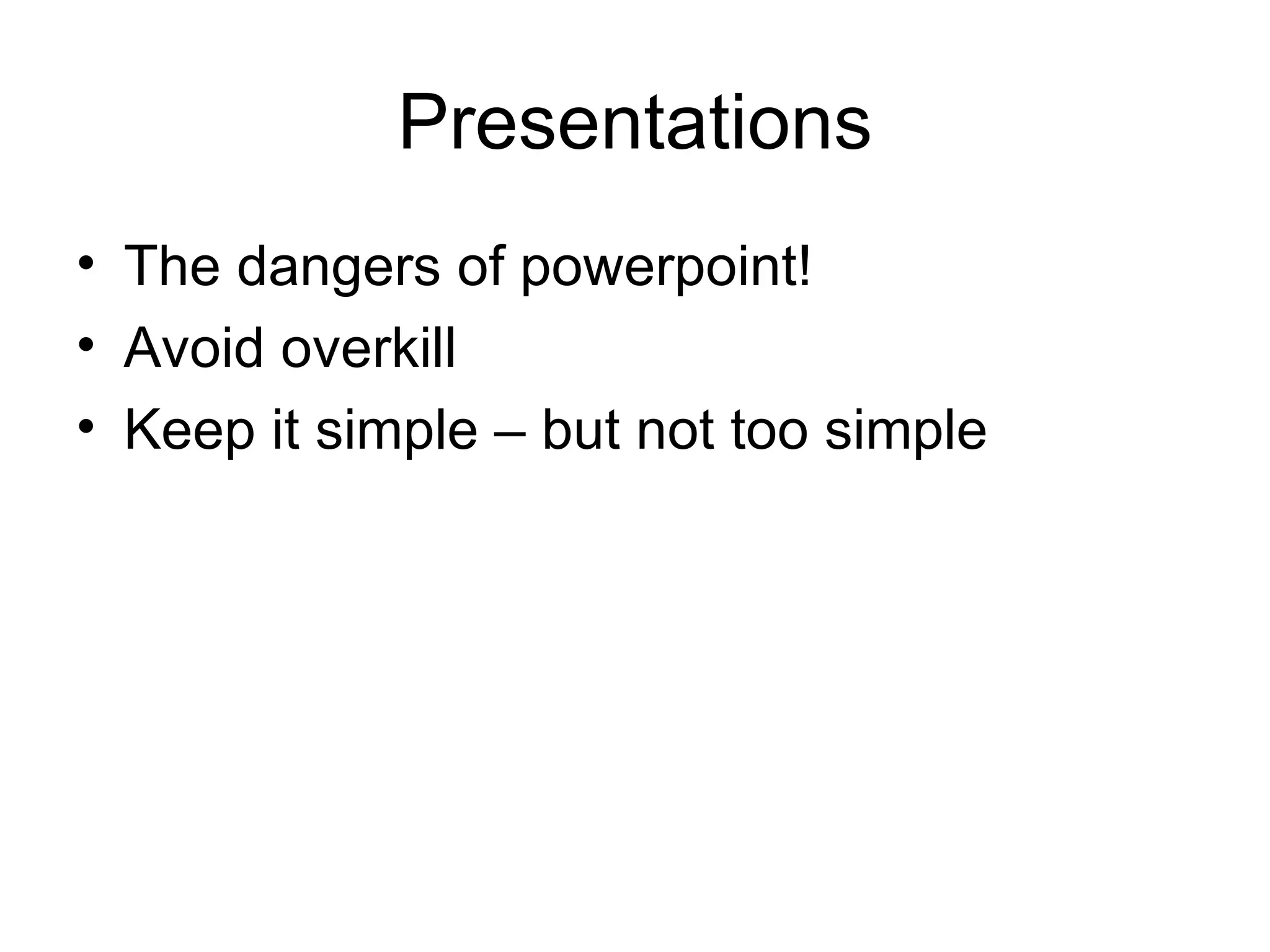 Presentations

• The dangers of powerpoint!
• Avoid overkill
• Keep it simple – but not too simple